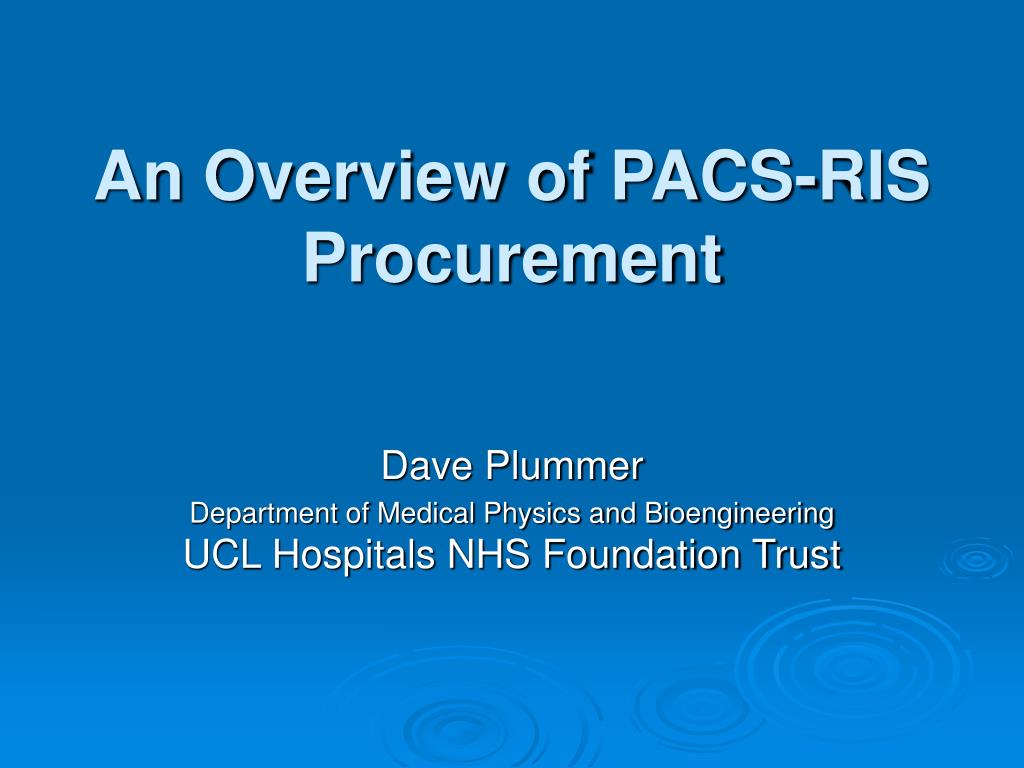 An Overview of PACS-RIS Procurement

Dave Plummer
Department of Medical Physics and Bioengineering
UCL Hospitals NHS Foundation Trust